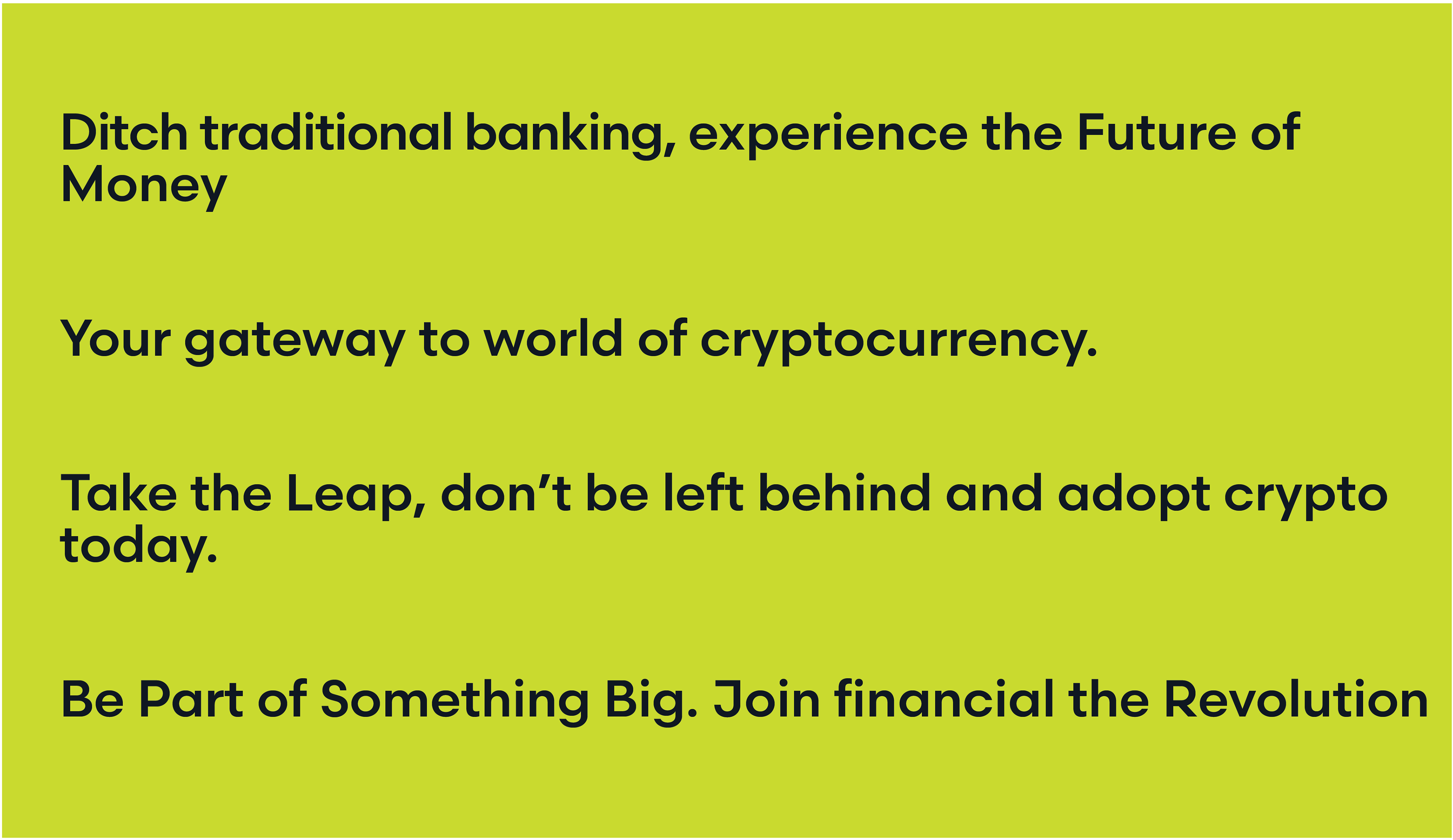 Ditch traditional banking, experience the Future of Money

Your gateway to world of cryptocurrency.

Take the Leap, don’t be left behind and adopt crypto today.

Be Part of Something Big. Join financial the Revolution